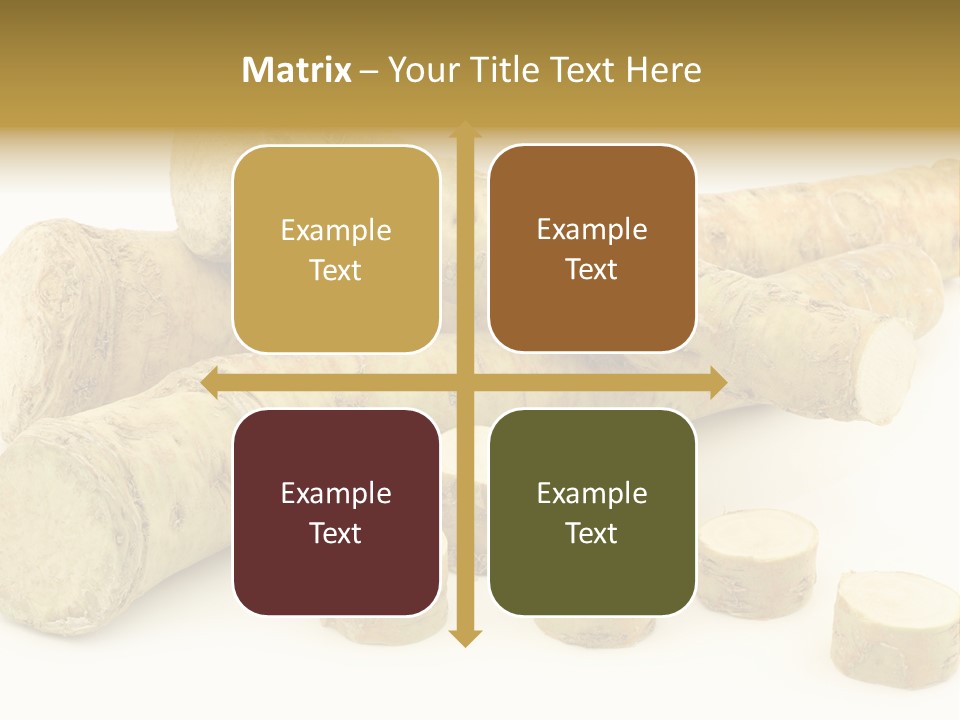 Matrix – Your Title Text Here

Example Text

Example Text

Example Text

Example Text